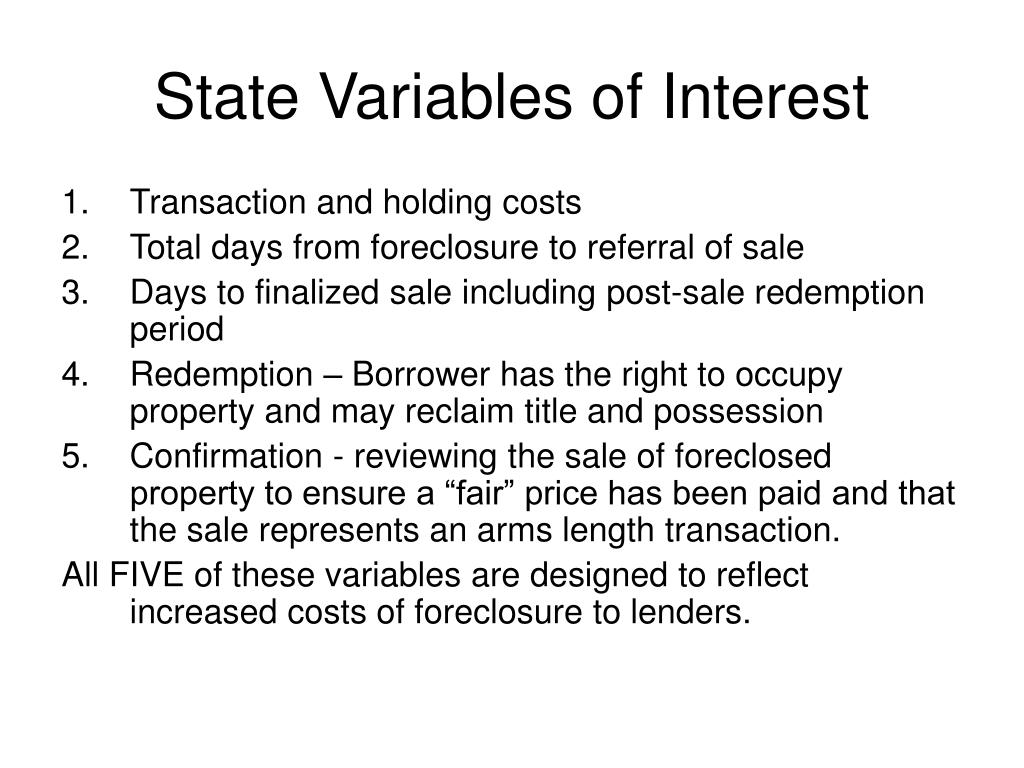 State Variables of Interest

1. Transaction and holding costs
2. Total days from foreclosure to referral of sale
3. Days to finalized sale including post-sale redemption period
4. Redemption – Borrower has the right to occupy property and may reclaim title and possession
5. Confirmation - reviewing the sale of foreclosed property to ensure a “fair” price has been paid and that the sale represents an arms length transaction.

All FIVE of these variables are designed to reflect increased costs of foreclosure to lenders.